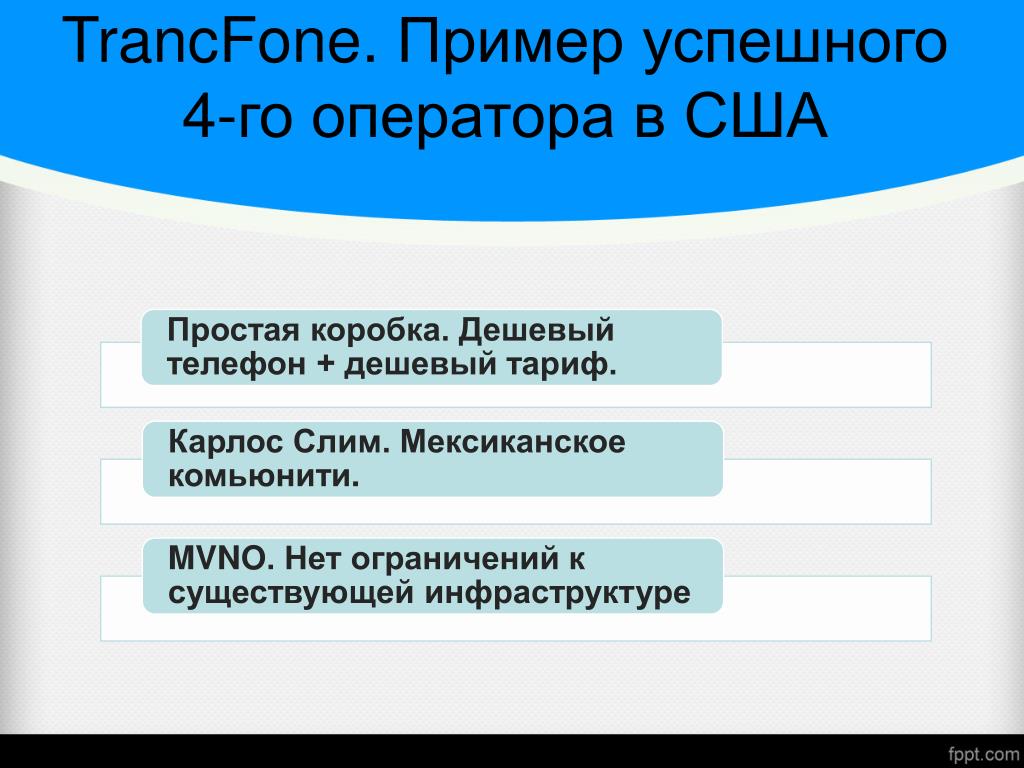 TrancFone. Пример успешного 4-го оператора в США

Простая коробка. Дешевый телефон + дешевый тариф.

Карлос Слим. Мексиканское комьюнити.

MVNO. Нет ограничений к существующей инфраструктуре

fppt.com